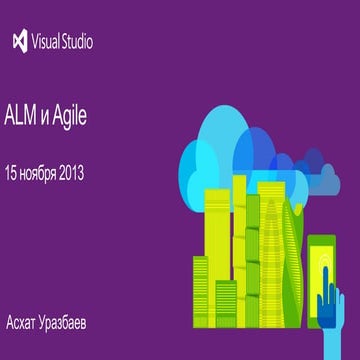 Visual Studio

ALM и Agile

15 ноября 2013

Асхат Уразбаев